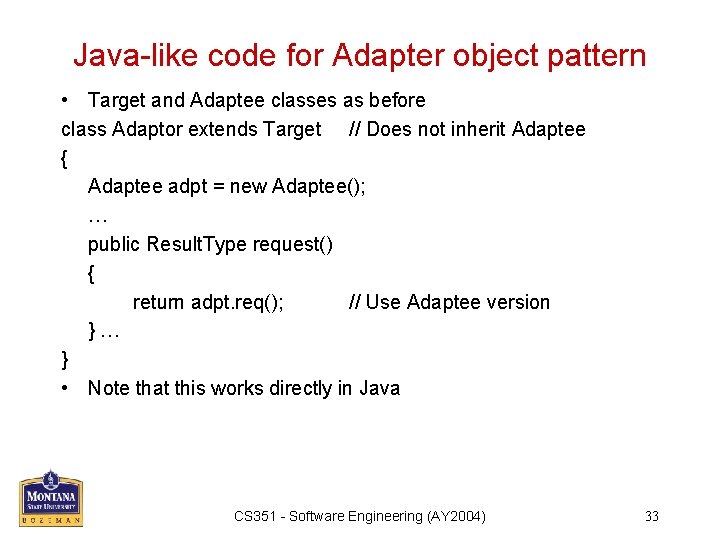 Java-like code for Adapter object pattern

• Target and Adaptee classes as before

class Adaptor extends Target // Does not inherit Adaptee
{
Adaptee adpt = new Adaptee();
…
public ResultType request()
{
return adpt.req(); // Use Adaptee version
} …
}

• Note that this works directly in Java

MONTANA STATE UNIVERSITY BOZEMAN

CS351 - Software Engineering (AY2004)

33